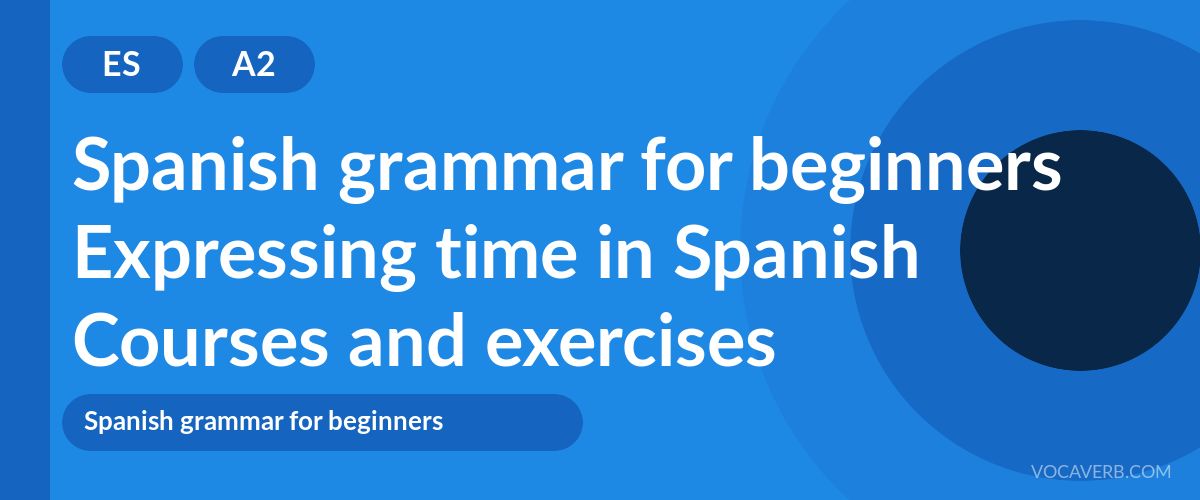 ES A2

Spanish grammar for beginners Expressing time in Spanish Courses and exercises

Spanish grammar for beginners

VOCAVERB.COM